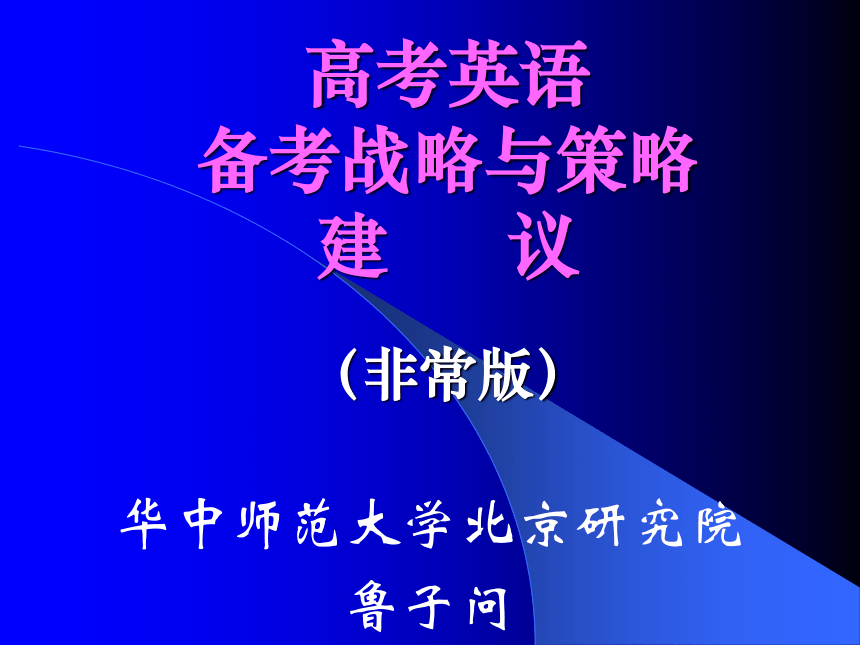 高考英语
备考战略与策略
建　议

（非常版）

华中师范大学北京研究院
鲁子问